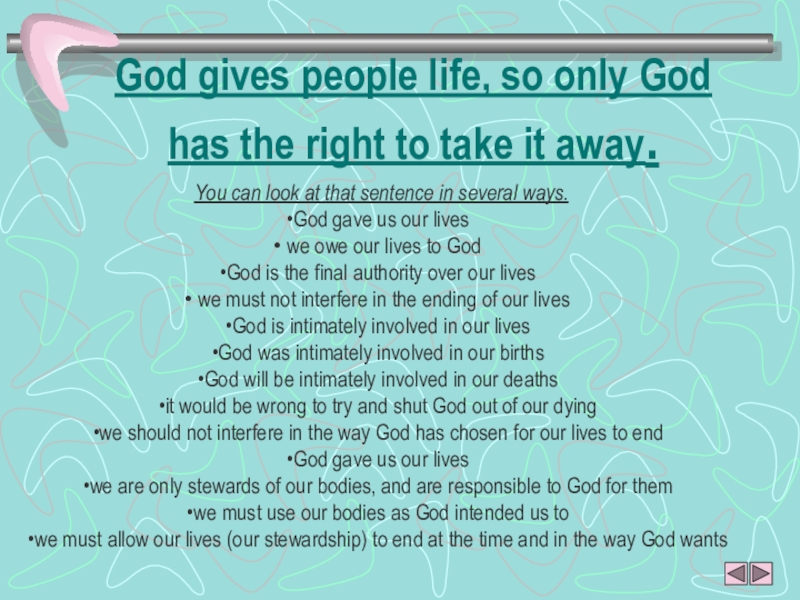 God gives people life, so only God has the right to take it away.

You can look at that sentence in several ways.

•God gave us our lives
• we owe our lives to God
•God is the final authority over our lives
• we must not interfere in the ending of our lives
•God is intimately involved in our lives
•God was intimately involved in our births
•God will be intimately involved in our deaths
•it would be wrong to try and shut God out of our dying
•we should not interfere in the way God has chosen for our lives to end
•God gave us our lives
•we are only stewards of our bodies, and are responsible to God for them
•we must use our bodies as God intended us to
•we must allow our lives (our stewardship) to end at the time and in the way God wants